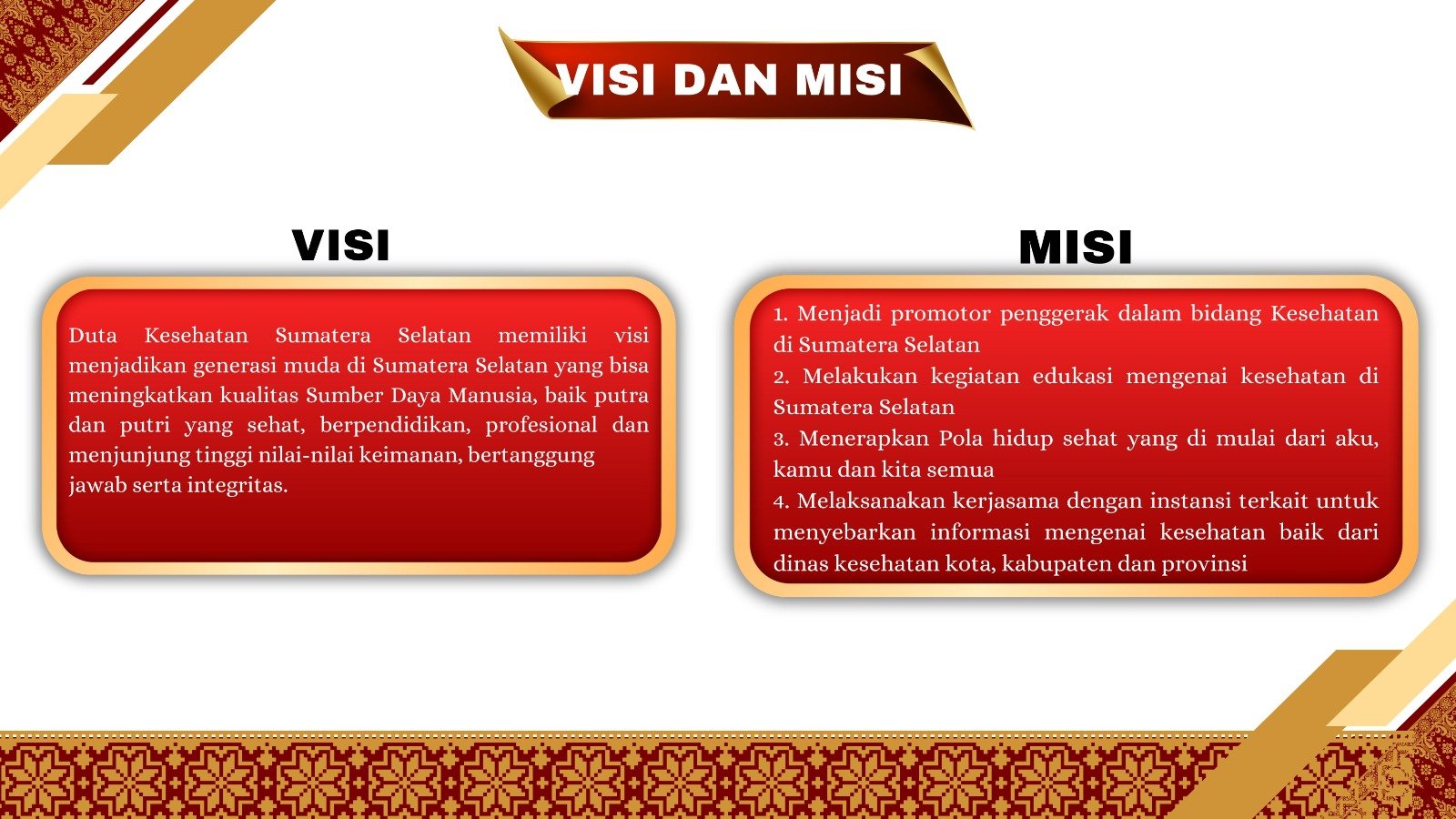 VISI DAN MISI

VISI

Duta Kesehatan Sumatera Selatan memiliki visi menjadikan generasi muda di Sumatera Selatan yang bisa meningkatkan kualitas Sumber Daya Manusia, baik putra dan putri yang sehat, berpendidikan, profesional dan menjunjung tinggi nilai-nilai keimanan, bertanggung jawab serta integritas.

MISI

1. Menjadi promotor penggerak dalam bidang Kesehatan di Sumatera Selatan
2. Melakukan kegiatan edukasi mengenai kesehatan di Sumatera Selatan
3. Menerapkan Pola hidup sehat yang di mulai dari aku, kamu dan kita semua
4. Melaksanakan kerjasama dengan instansi terkait untuk menyebarkan informasi mengenai kesehatan baik dari dinas kesehatan kota, kabupaten dan provinsi